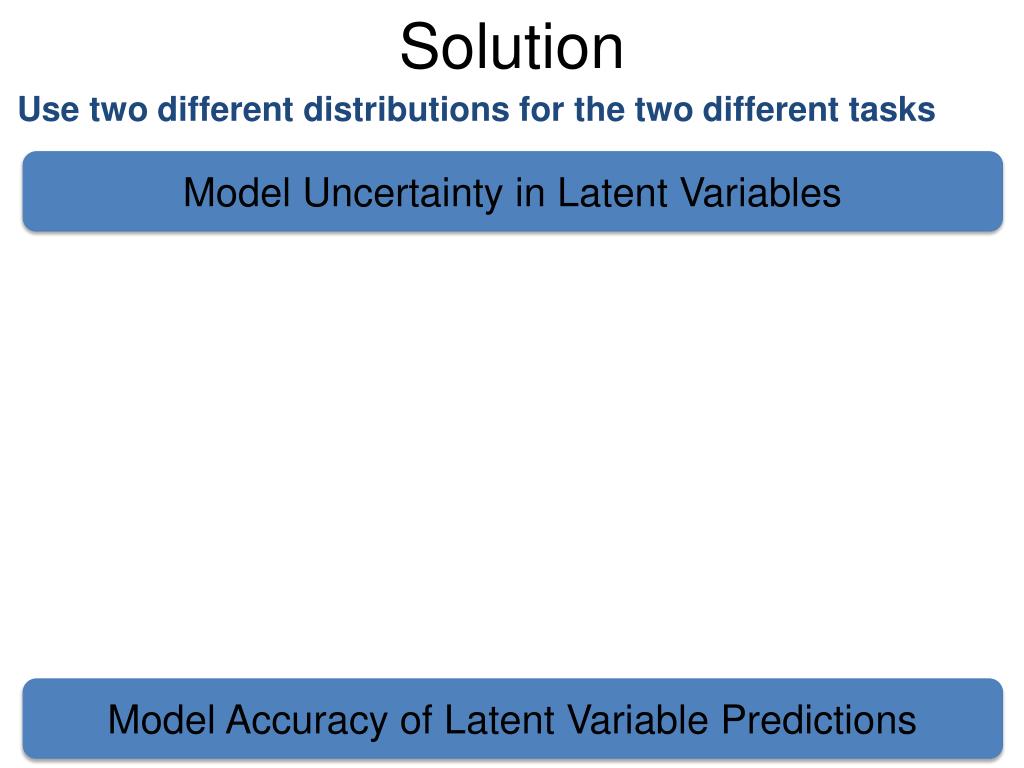 Solution

Use two different distributions for the two different tasks

Model Uncertainty in Latent Variables

Model Accuracy of Latent Variable Predictions